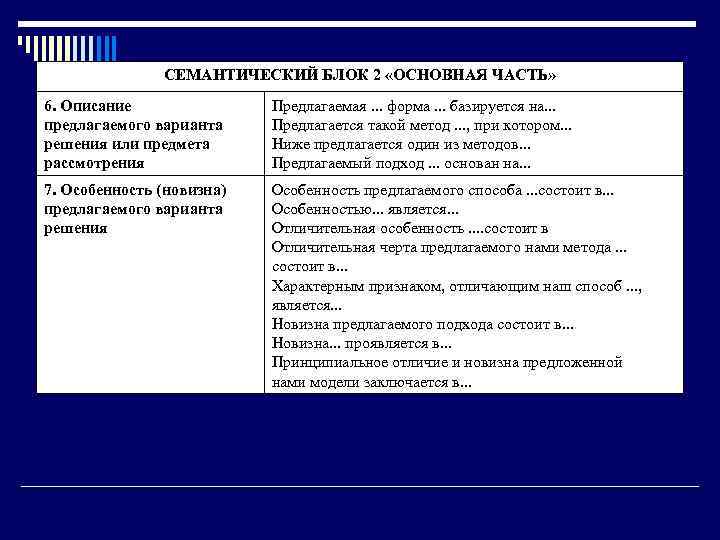 | СЕМАНТИЧЕСКИЙ БЛОК 2 «ОСНОВНАЯ ЧАСТЬ» | |
|---|---|
| 6. Описание предлагаемого варианта решения или предмета рассмотрения | Предлагаемая ... форма ... базируется на... Предлагается такой метод ..., при котором... Ниже предлагается один из методов... Предлагаемый подход ... основан на... |
| 7. Особенность (новизна) предлагаемого варианта решения | Особенность предлагаемого способа ...состоит в... Особенностью... является... Отличительная особенность ....состоит в Отличительная черта предлагаемого нами метода ... состоит в... Характерным признаком, отличающим наш способ ..., является... Новизна предлагаемого подхода состоит в... Новизна... проявляется в... Принципиальное отличие и новизна предложенной нами модели заключается в... |